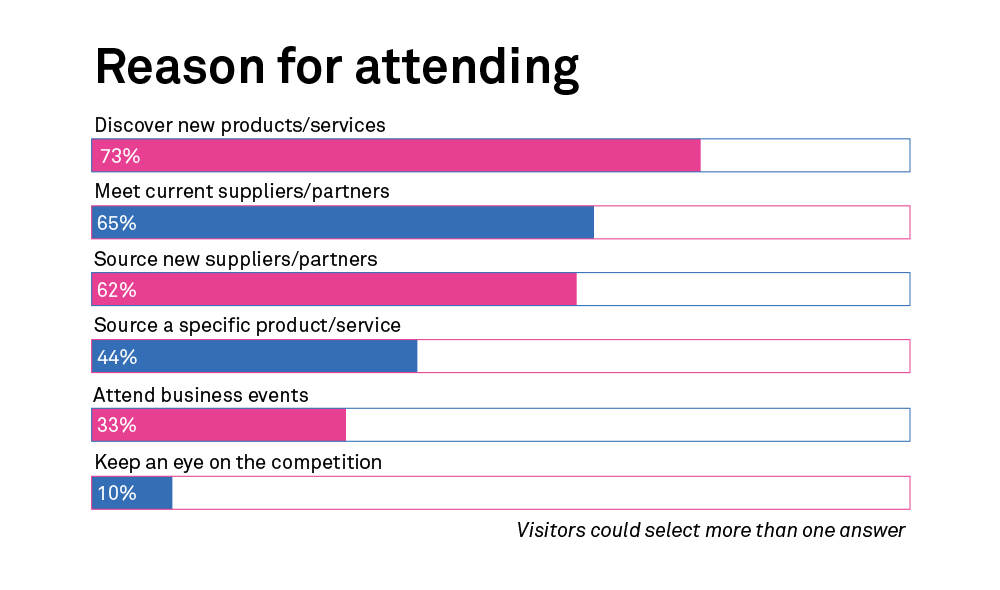 Reason for attending

Discover new products/services
73%

Meet current suppliers/partners
65%

Source new suppliers/partners
62%

Source a specific product/service
44%

Attend business events
33%

Keep an eye on the competition
10%

Visitors could select more than one answer